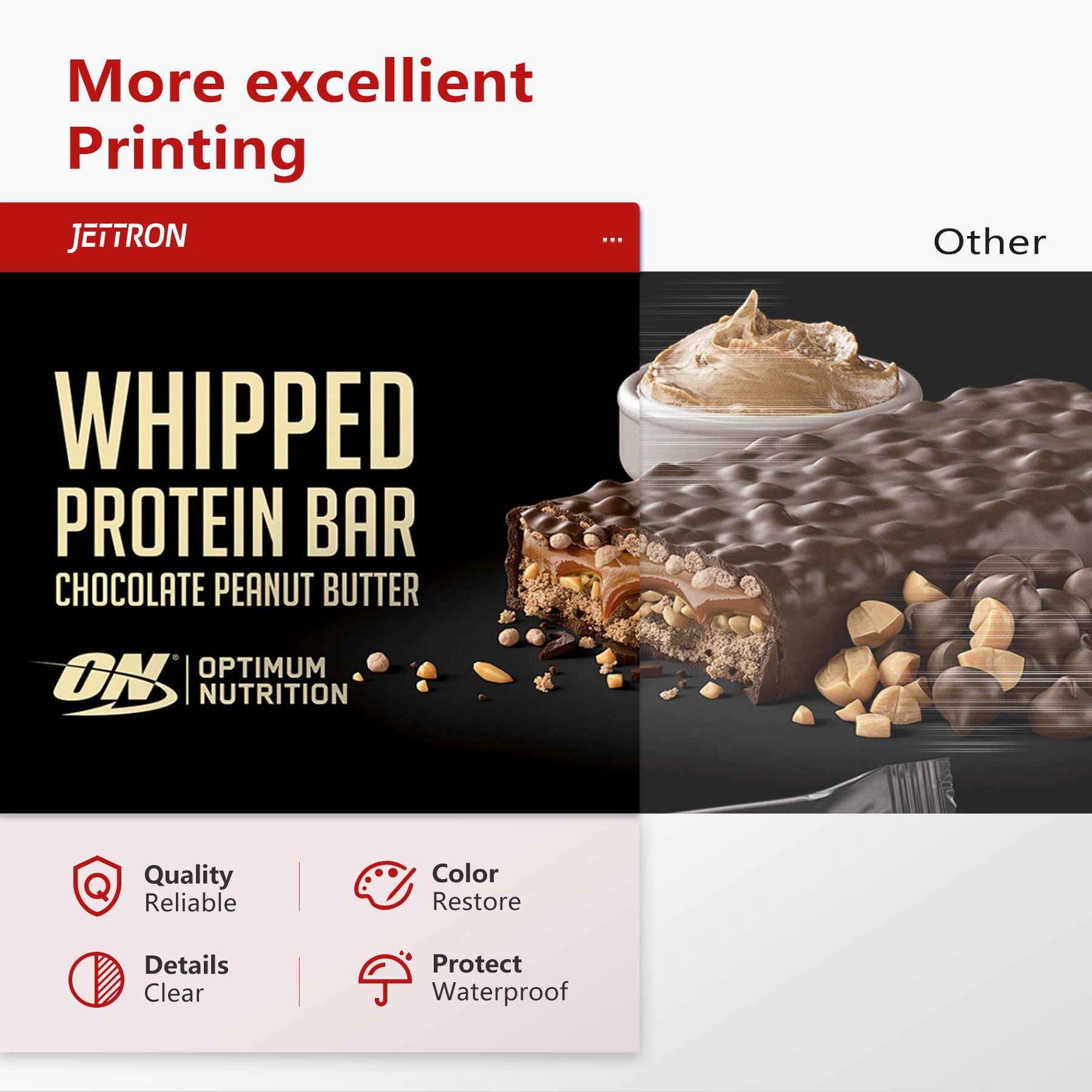 More excellient Printing

JETTRON

...

Other

WHIPPED PROTEIN BAR
CHOCOLATE PEANUT BUTTER

ON OPTIMUM NUTRITION

Quality
Reliable

Color
Restore

Details
Clear

Protect
Waterproof